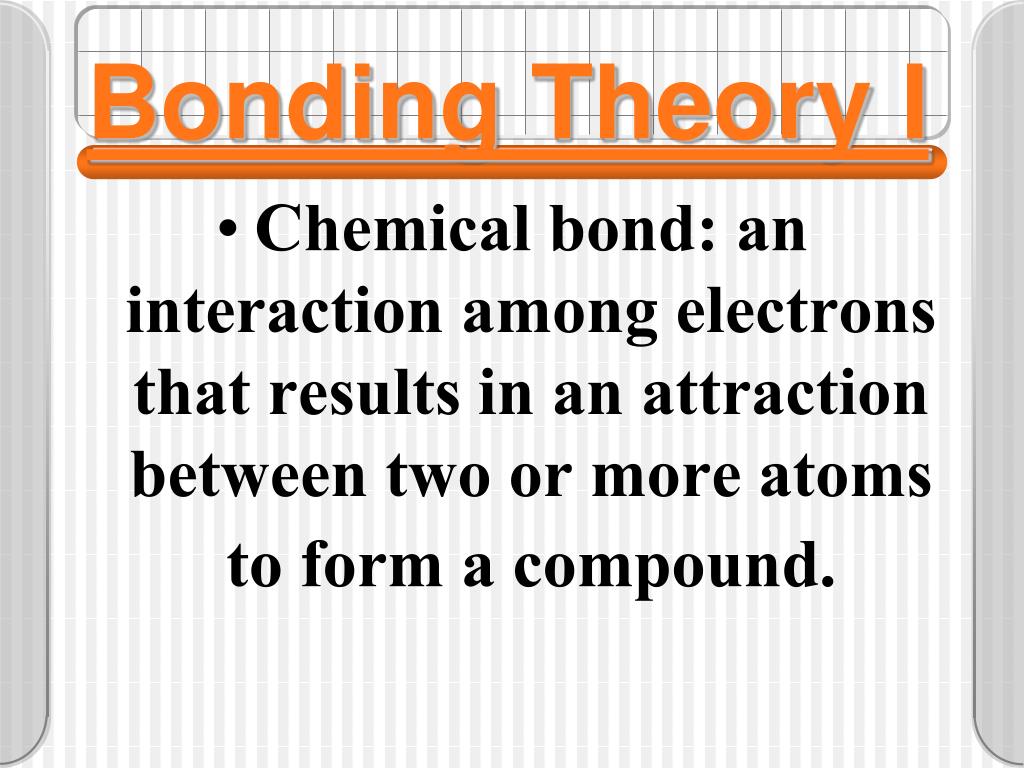 Bonding Theory I

• Chemical bond: an interaction among electrons that results in an attraction between two or more atoms to form a compound.